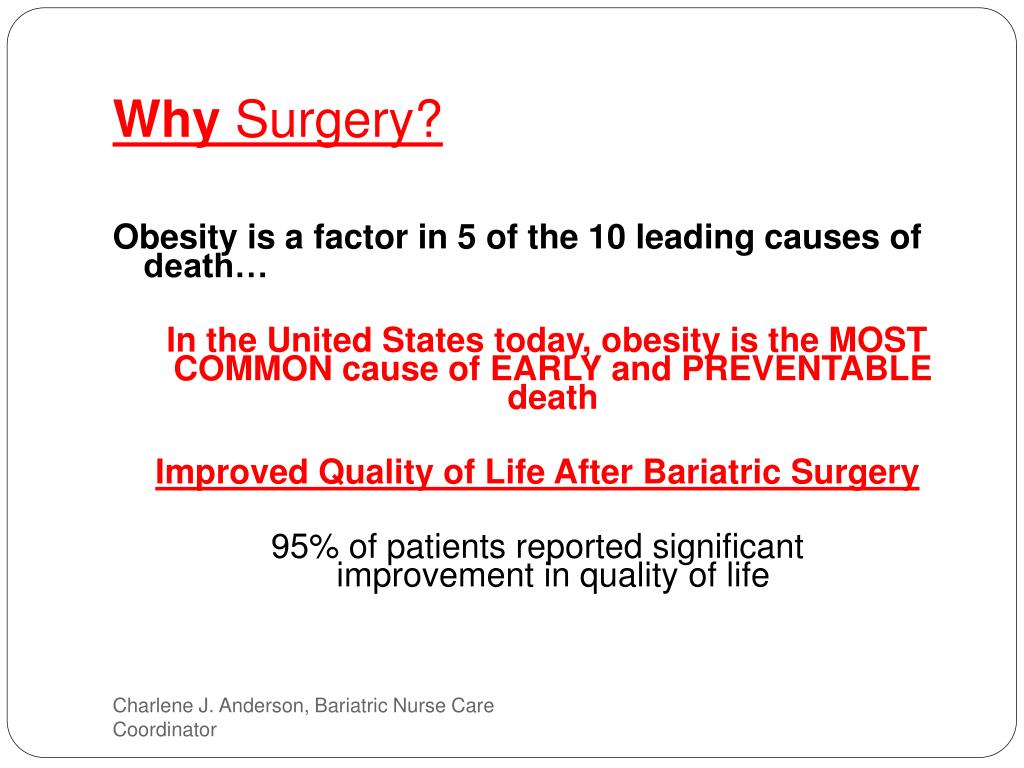 Why Surgery?

Obesity is a factor in 5 of the 10 leading causes of death…

In the United States today, obesity is the MOST COMMON cause of EARLY and PREVENTABLE death

Improved Quality of Life After Bariatric Surgery

95% of patients reported significant improvement in quality of life

Charlene J. Anderson, Bariatric Nurse Care Coordinator